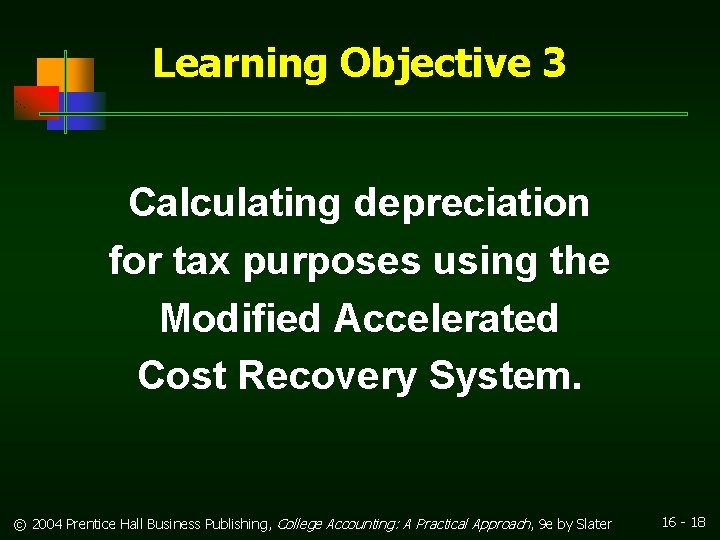 Learning Objective 3

Calculating depreciation for tax purposes using the Modified Accelerated Cost Recovery System.

© 2004 Prentice Hall Business Publishing, College Accounting: A Practical Approach, 9e by Slater

16 - 18